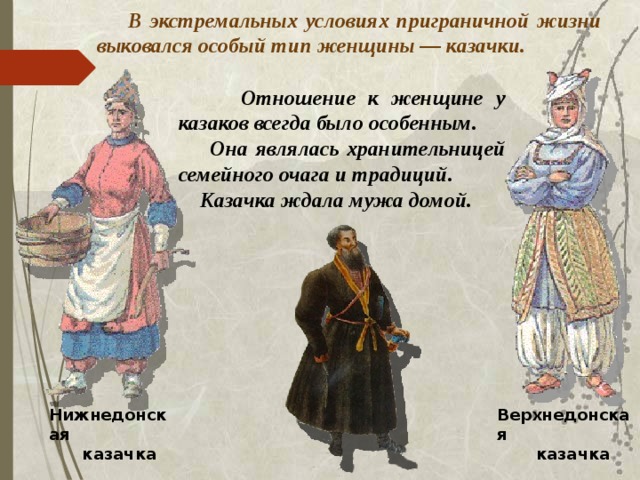 В экстремальных условиях приграничной жизни выковался особый тип женщины — казачки.

Отношение к женщине у казаков всегда было особенным.

Она являлась хранительницей семейного очага и традиций.

Казачка ждала мужа домой.

Нижнедонская казачка

Верхнедонская казачка